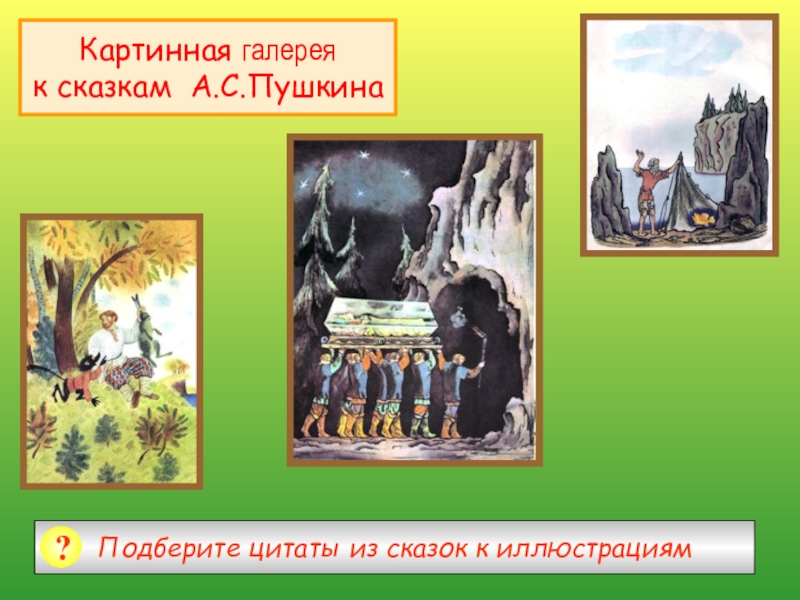 Картинная галерея
к сказкам А.С.Пушкина

?

Подберите цитаты из сказок к иллюстрациям